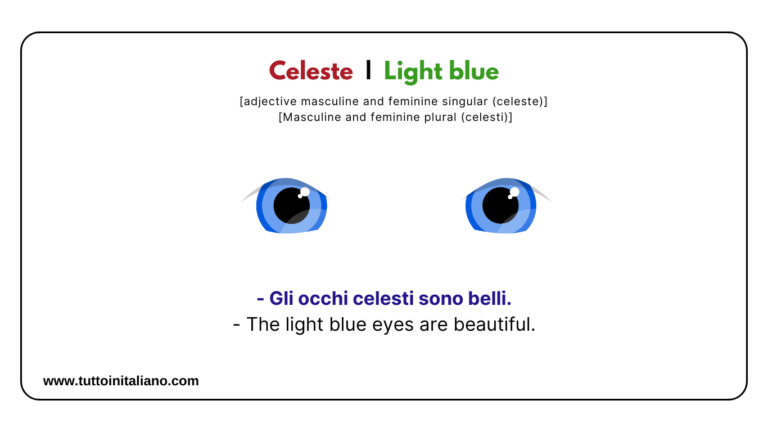 Celeste | Light blue

[adjective masculine and feminine singular (celeste)]
[Masculine and feminine plural (celesti)]

- Gli occhi celesti sono belli.
- The light blue eyes are beautiful.

www.tuttoinitaliano.com